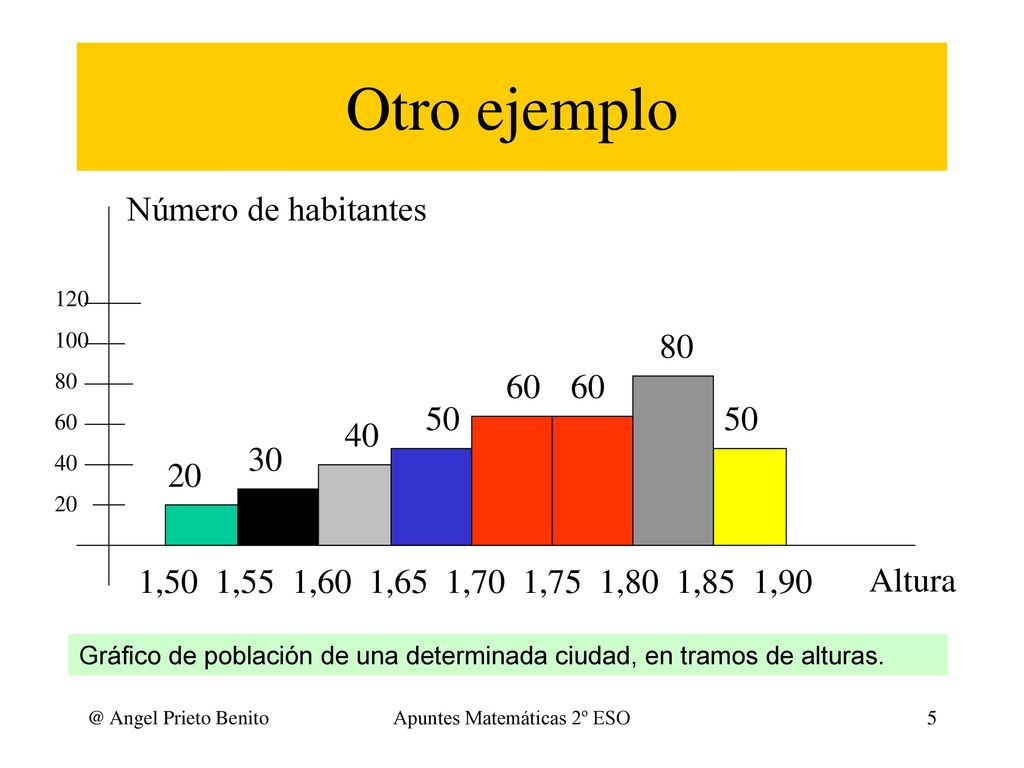 Otro ejemplo

Número de habitantes

120
100
80
60
40
20

20 30 40 50 60 60 80 50

1,50 1,55 1,60 1,65 1,70 1,75 1,80 1,85 1,90

Altura

Gráfico de población de una determinada ciudad, en tramos de alturas.

@ Angel Prieto Benito

Apuntes Matemáticas 2º ESO

5